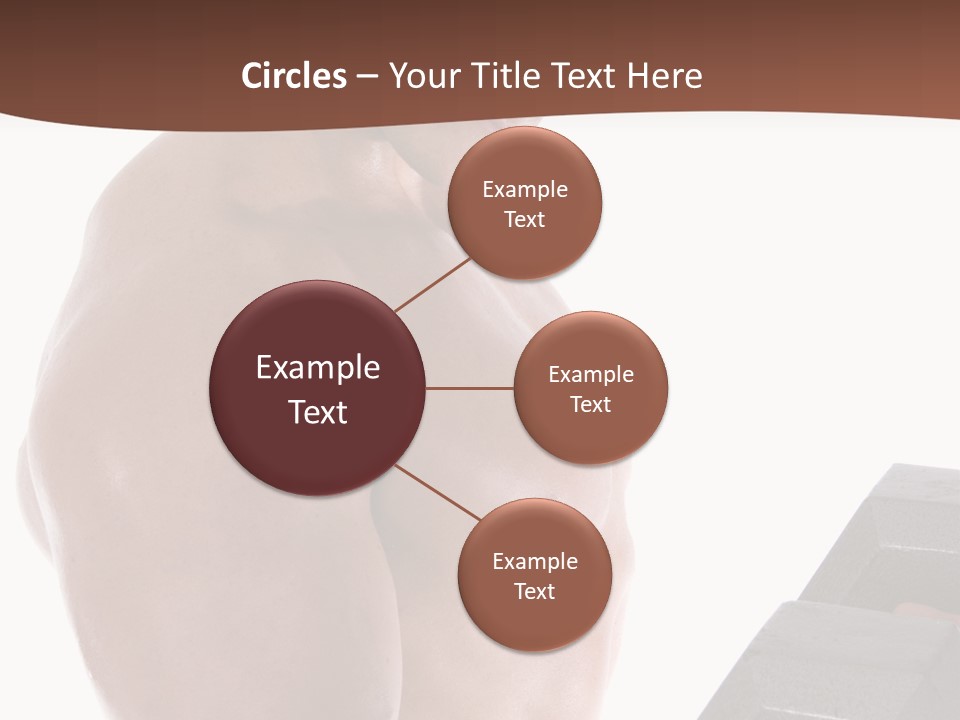 Circles – Your Title Text Here

Example Text

Example Text

Example Text

Example Text